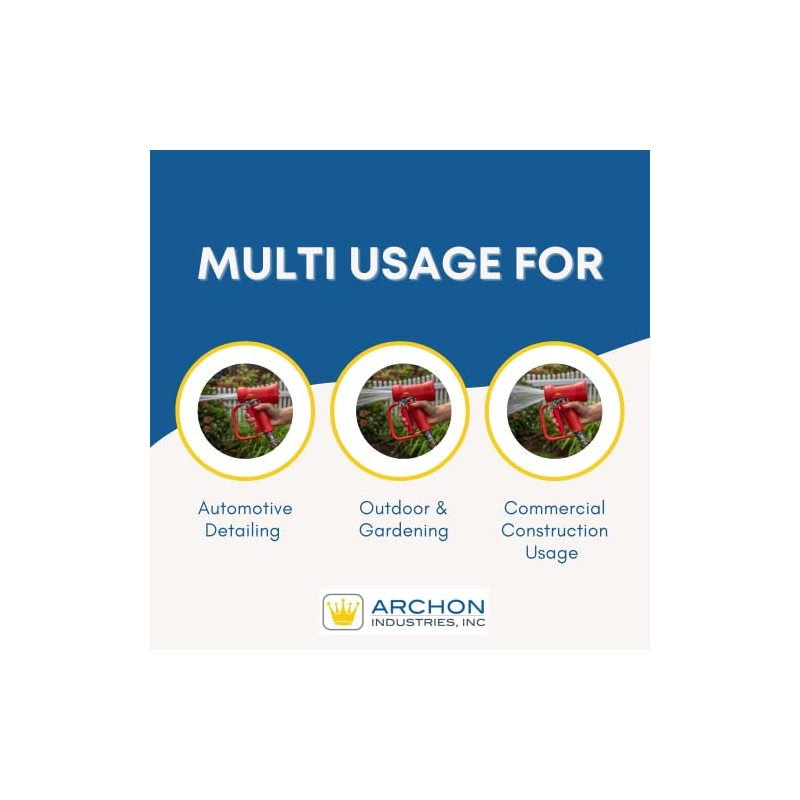 MULTI USAGE FOR

Automotive Detailing

Outdoor & Gardening

Commercial Construction Usage

ARCHON
INDUSTRIES, INC